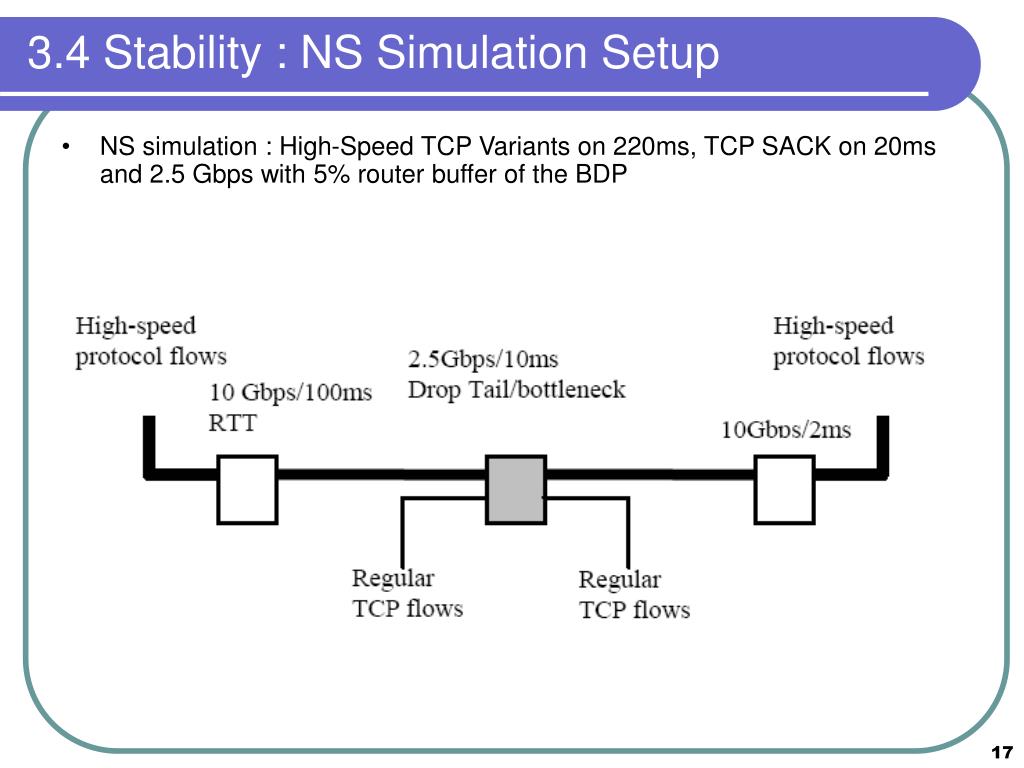 3.4 Stability : NS Simulation Setup

• NS simulation : High-Speed TCP Variants on 220ms, TCP SACK on 20ms and 2.5 Gbps with 5% router buffer of the BDP

High-speed protocol flows

10 Gbps/100ms RTT

2.5Gbps/10ms Drop Tail/bottleneck

High-speed protocol flows

10Gbps/2ms

Regular TCP flows

Regular TCP flows

17